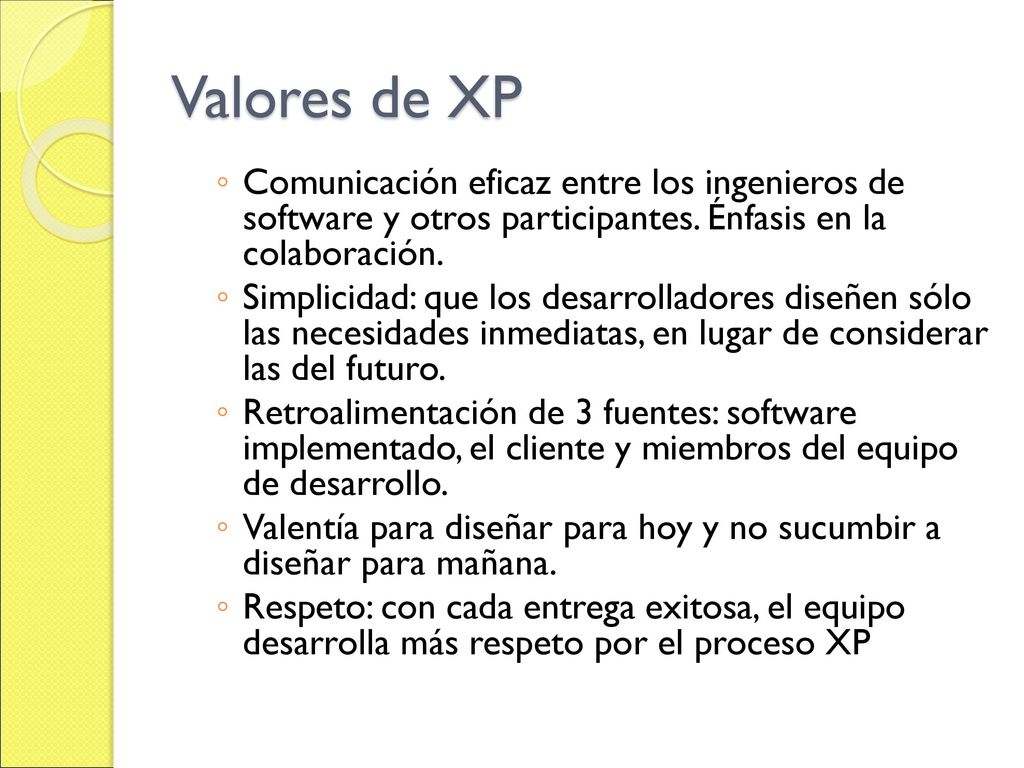 Valores de XP

◦ Comunicación eficaz entre los ingenieros de software y otros participantes. Énfasis en la colaboración.
◦ Simplicidad: que los desarrolladores diseñen sólo las necesidades inmediatas, en lugar de considerar las del futuro.
◦ Retroalimentación de 3 fuentes: software implementado, el cliente y miembros del equipo de desarrollo.
◦ Valentía para diseñar para hoy y no sucumbir a diseñar para mañana.
◦ Respeto: con cada entrega exitosa, el equipo desarrolla más respeto por el proceso XP